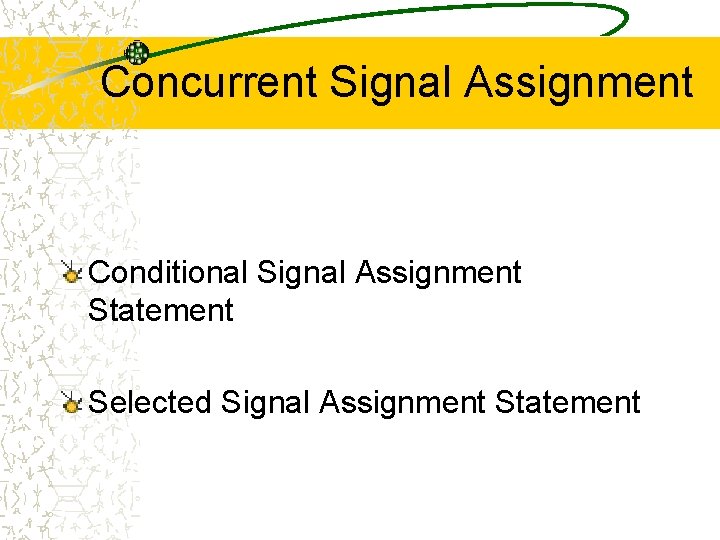 Concurrent Signal Assignment

Conditional Signal Assignment Statement

Selected Signal Assignment Statement